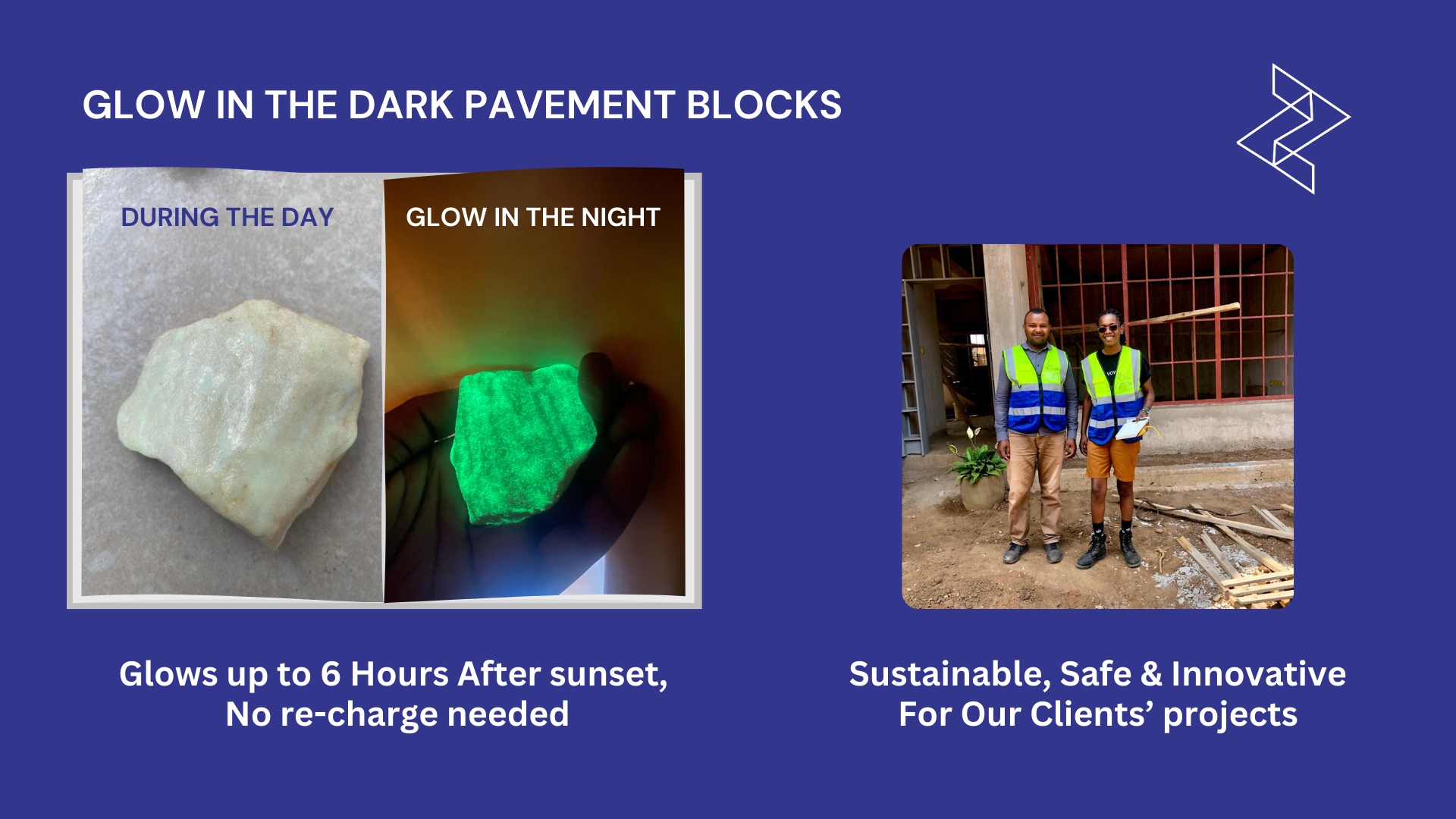 GLOW IN THE DARK PAVEMENT BLOCKS

DURING THE DAY

GLOW IN THE NIGHT

Glows up to 6 Hours After sunset,
No re-charge needed

Sustainable, Safe & Innovative
For Our Clients' projects